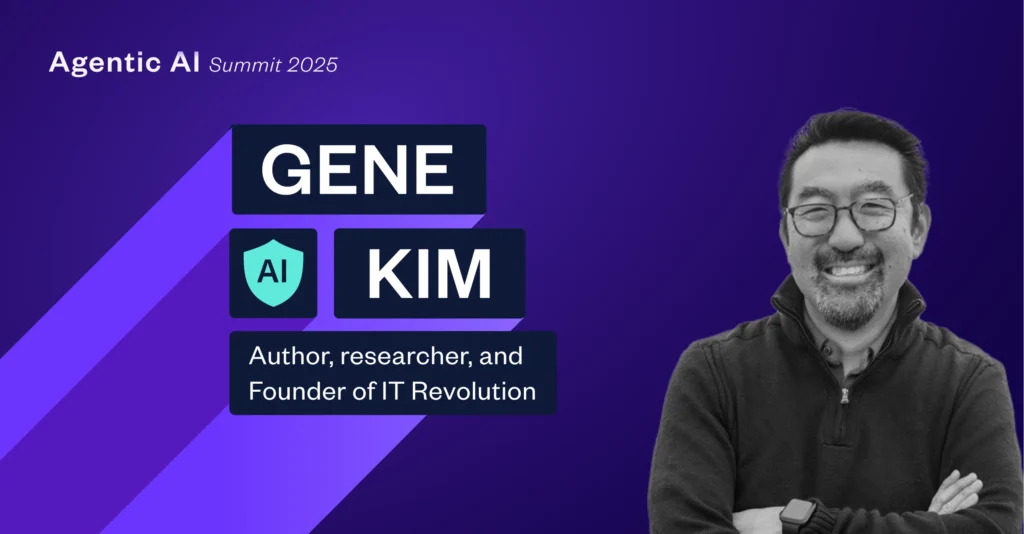 Agentic AI Summit 2025

GENE

AI

KIM

Author, researcher, and Founder of IT Revolution